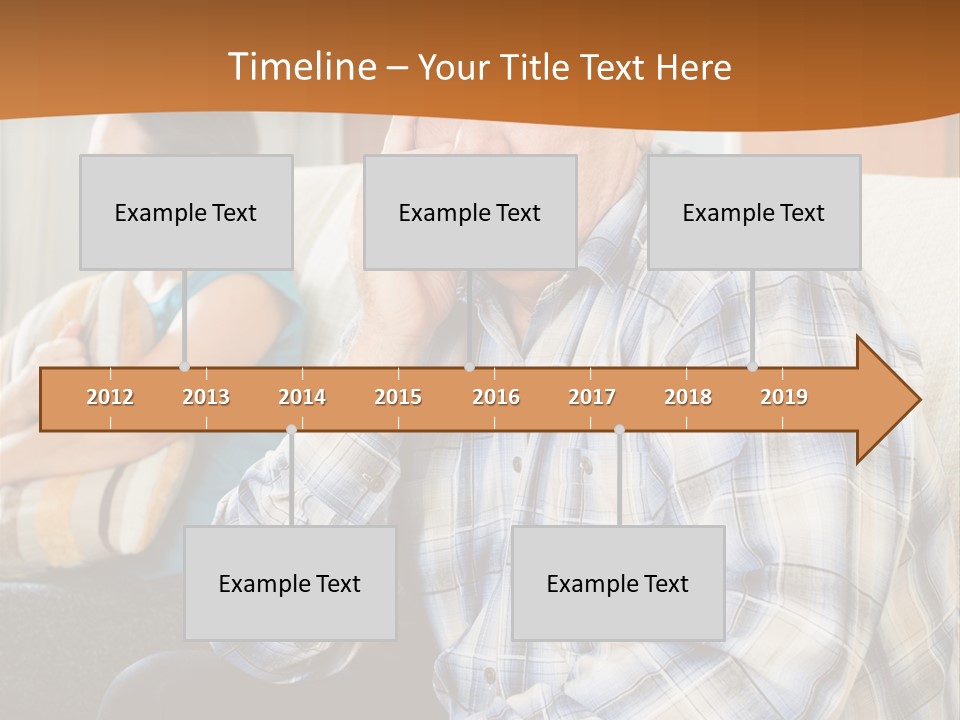 Timeline – Your Title Text Here

Example Text

Example Text

Example Text

2012 2013 2014 2015 2016 2017 2018 2019

Example Text

Example Text